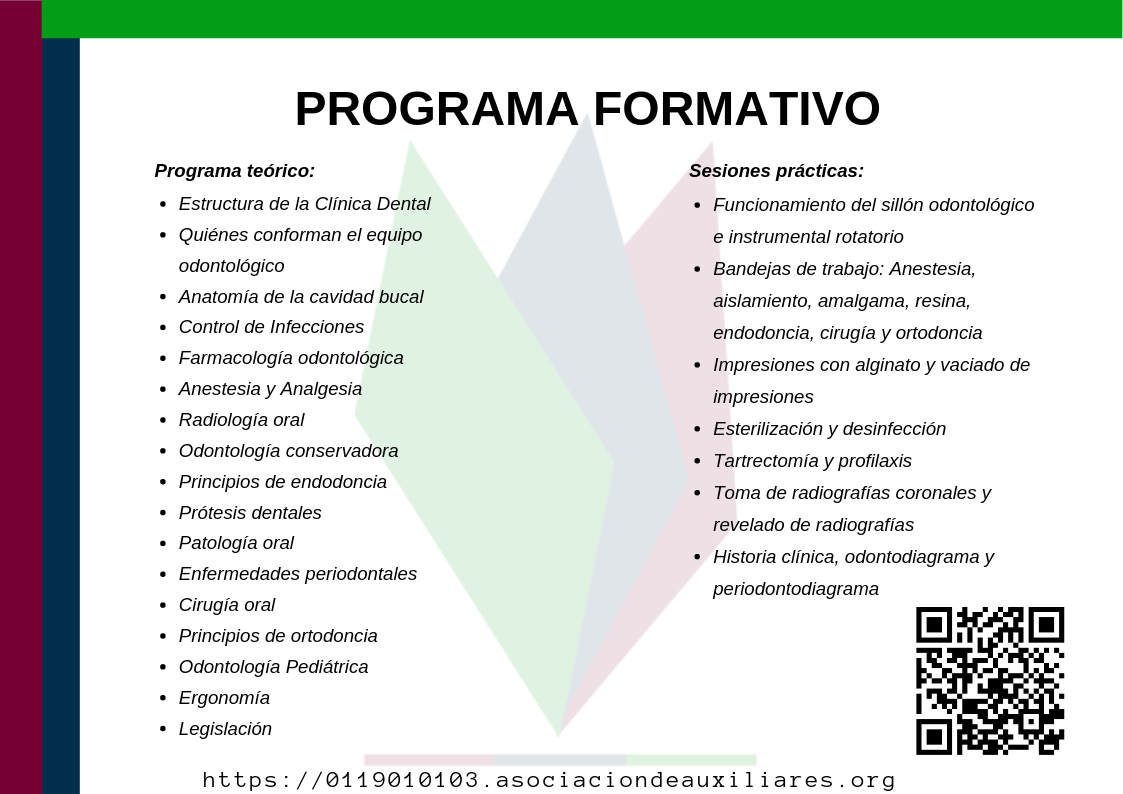 PROGRAMA FORMATIVO

Programa teórico:

- Estructura de la Clínica Dental
- Quiénes conforman el equipo odontológico
- Anatomía de la cavidad bucal
- Control de Infecciones
- Farmacología odontológica
- Anestesia y Analgesia
- Radiología oral
- Odontología conservadora
- Principios de endodoncia
- Prótesis dentales
- Patología oral
- Enfermedades periodontales
- Cirugía oral
- Principios de ortodoncia
- Odontología Pediátrica
- Ergonomía
- Legislación

Sesiones prácticas:

- Funcionamiento del sillón odontológico e instrumental rotatorio
- Bandejas de trabajo: Anestesia, aislamiento, amalgama, resina, endodoncia, cirugía y ortodoncia
- Impresiones con alginato y vaciado de impresiones
- Esterilización y desinfección
- Tartrectomía y profilaxis
- Toma de radiografías coronales y revelado de radiografías
- Historia clínica, odontodiagrama y periodontodiagrama

https://0119010103.asociaciondeauxiliares.org